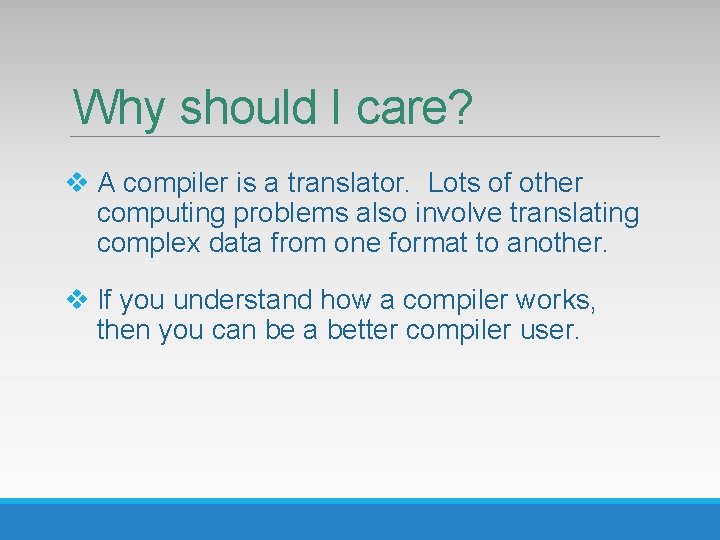 Why should I care?

❖ A compiler is a translator. Lots of other computing problems also involve translating complex data from one format to another.

❖ If you understand how a compiler works, then you can be a better compiler user.